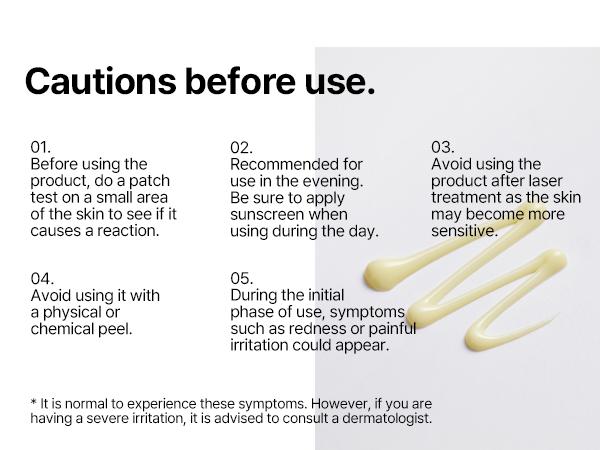 Cautions before use.

01.
Before using the product, do a patch test on a small area of the skin to see if it causes a reaction.

02.
Recommended for use in the evening. Be sure to apply sunscreen when using during the day.

03.
Avoid using the product after laser treatment as the skin may become more sensitive.

04.
Avoid using it with a physical or chemical peel.

05.
During the initial phase of use, symptoms such as redness or painful irritation could appear.

* It is normal to experience these symptoms. However, if you are having a severe irritation, it is advised to consult a dermatologist.